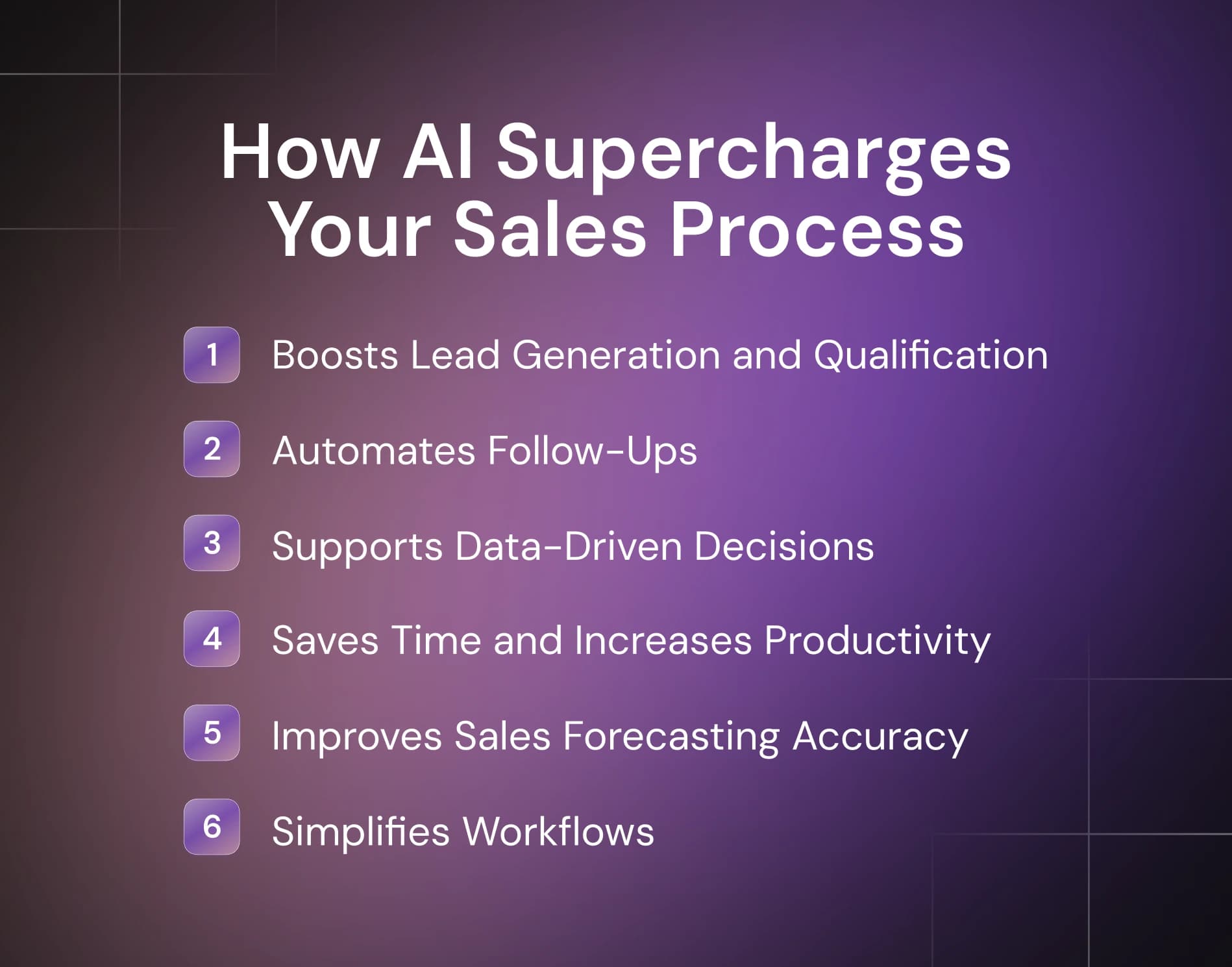 How AI Supercharges Your Sales Process

1 Boosts Lead Generation and Qualification

2 Automates Follow-Ups

3 Supports Data-Driven Decisions

4 Saves Time and Increases Productivity

5 Improves Sales Forecasting Accuracy

6 Simplifies Workflows